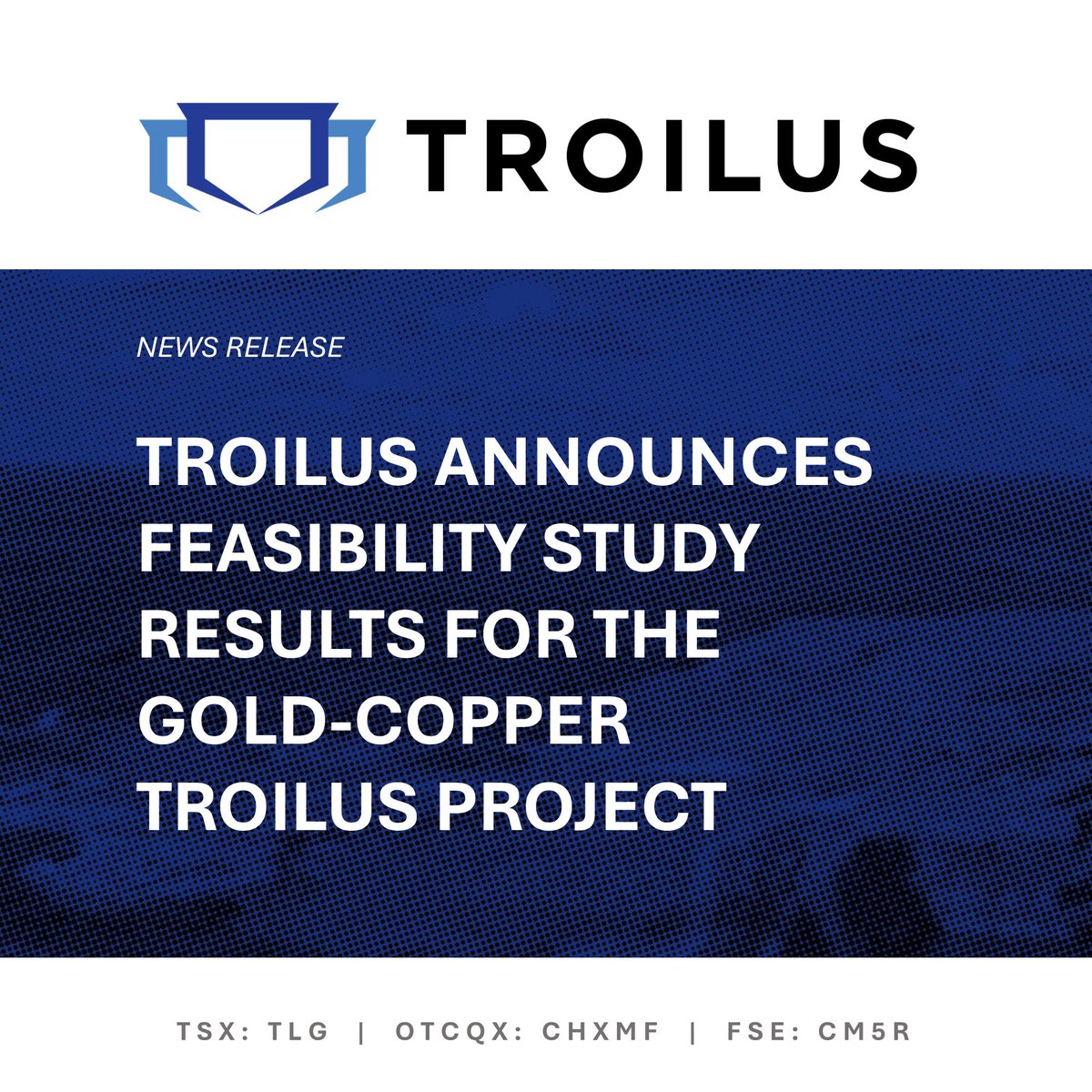 TROILUS

NEWS RELEASE

TROILUS ANNOUNCES FEASIBILITY STUDY RESULTS FOR THE GOLD-COPPER TROILUS PROJECT

TSX: TLG | OTCQX: CHXMF | FSE: CM5R